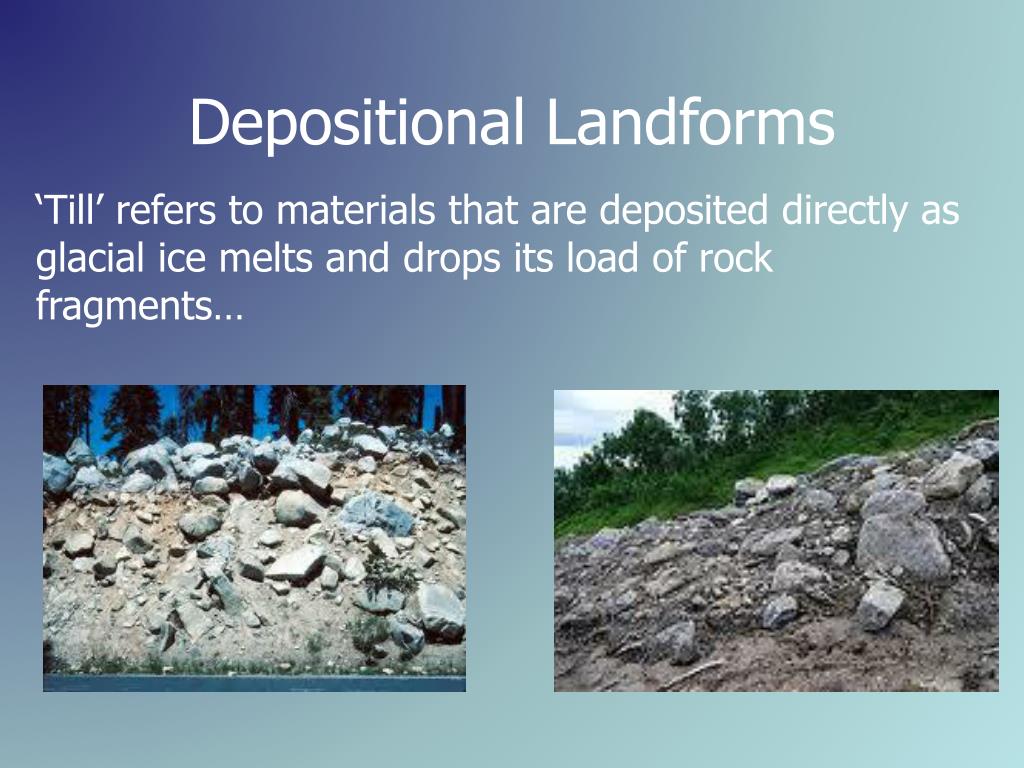 Depositional Landforms

‘Till’ refers to materials that are deposited directly as glacial ice melts and drops its load of rock fragments…